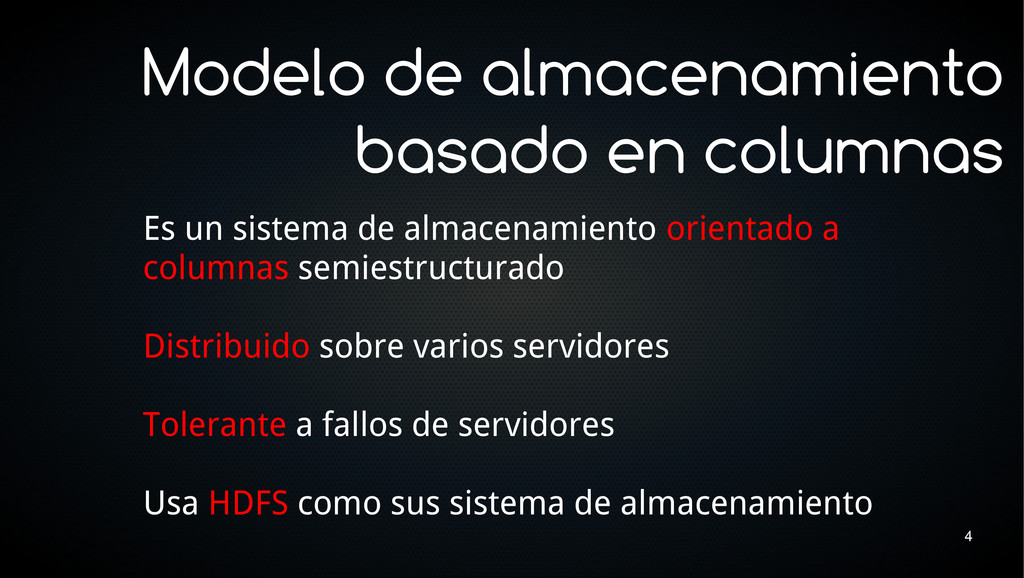 Modelo de almacenamiento basado en columnas

Es un sistema de almacenamiento orientado a columnas semiestructurado

Distribuido sobre varios servidores

Tolerante a fallos de servidores

Usa HDFS como sus sistema de almacenamiento

4